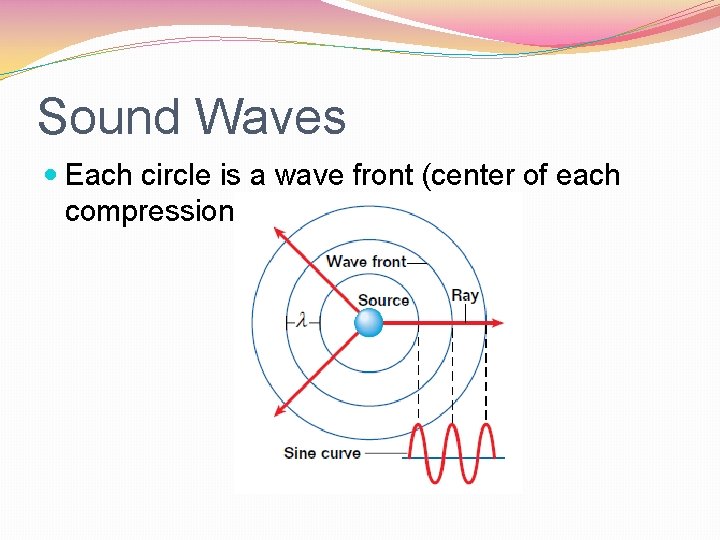 Sound Waves

Each circle is a wave front (center of each compression

Wave front

Source

Ray

$\lambda$

Sine curve